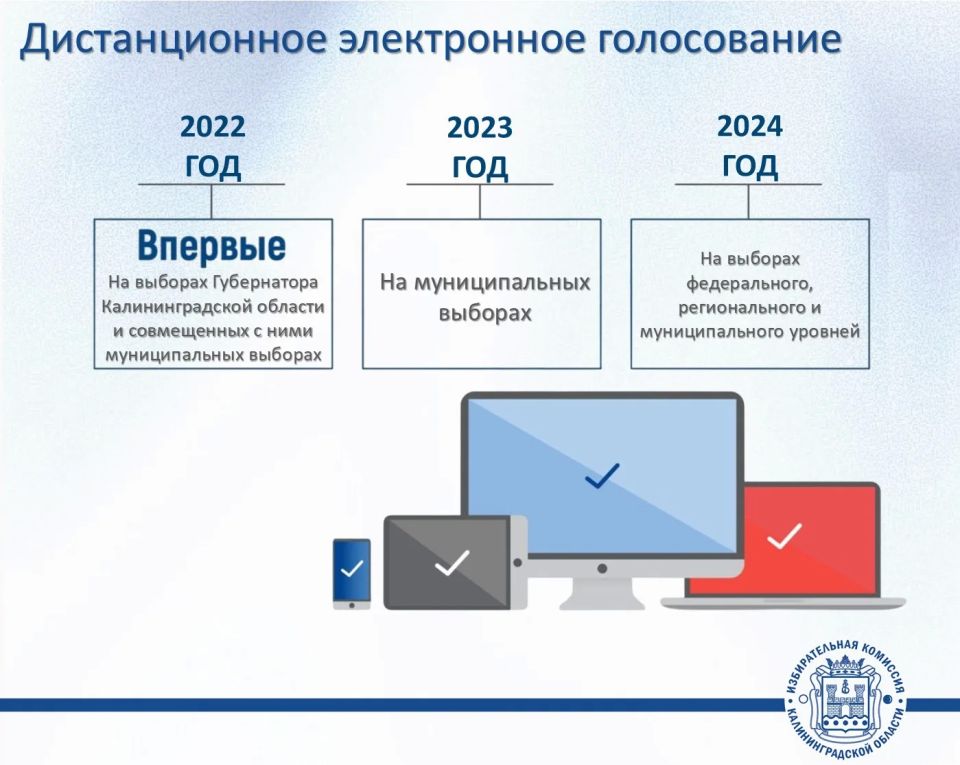 Дистанционное электронное голосование

2022 ГОД

Впервые

На выборах Губернатора Калининградской области и совмещенных с ними муниципальных выборах

2023 ГОД

На муниципальных выборах

2024 ГОД

На выборах федерального, регионального и муниципального уровней

ИЗБИРАТЕЛЬНАЯ КОМИССИЯ КАЛИНИНГРАДСКОЙ ОБЛАСТИ